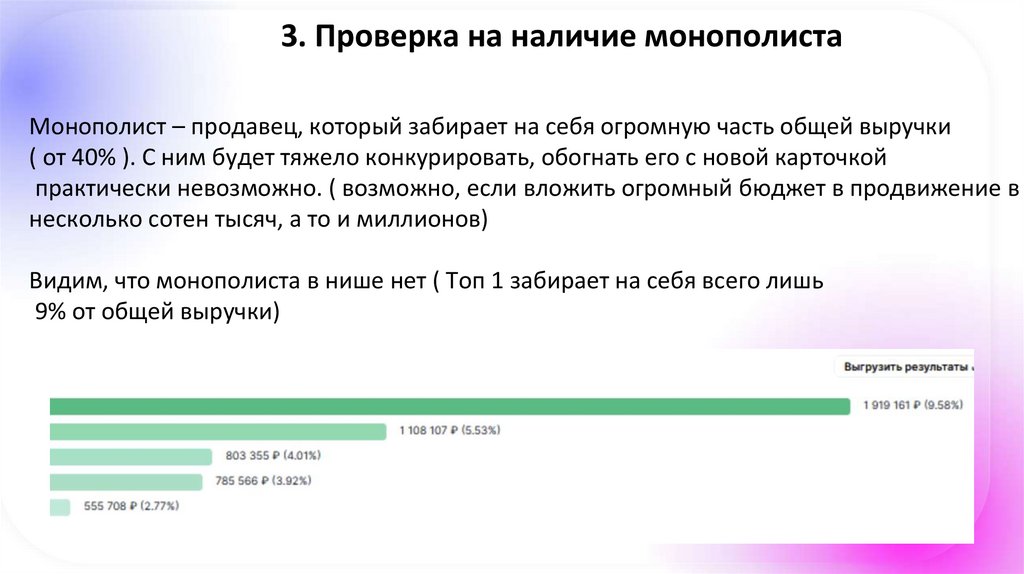 3. Проверка на наличие монополиста

Монополист – продавец, который забирает на себя огромную часть общей выручки ( от 40% ). С ним будет тяжело конкурировать, обогнать его с новой карточкой практически невозможно. ( возможно, если вложить огромный бюджет в продвижение в несколько сотен тысяч, а то и миллионов)

Видим, что монополиста в нише нет ( Топ 1 забирает на себя всего лишь 9% от общей выручки)

Выгрузить результаты

1 919 161 ₽ (9.58%)
1 108 107 ₽ (5.53%)
803 355 ₽ (4.01%)
785 566 ₽ (3.92%)
555 708 ₽ (2.77%)